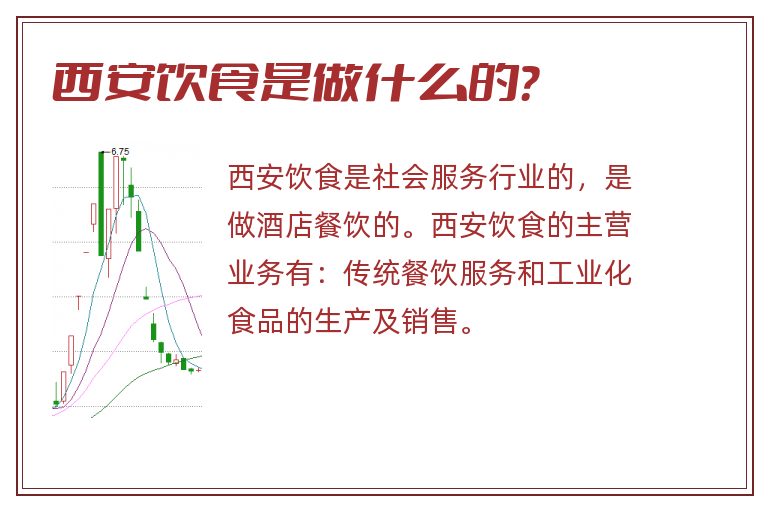 西安饮食是做什么的?

6.75

西安饮食是社会服务行业的，是做酒店餐饮的。西安饮食的主营业务有：传统餐饮服务和工业化食品的生产及销售。